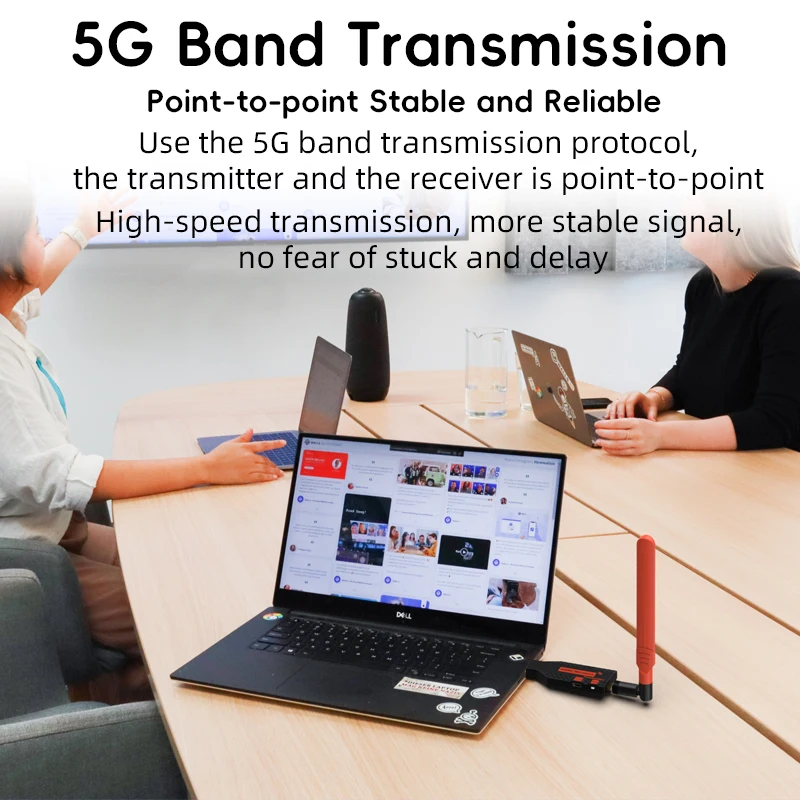 5G Band Transmission

Point-to-point Stable and Reliable

Use the 5G band transmission protocol, the transmitter and the receiver is point-to-point

High-speed transmission, more stable signal, no fear of stuck and delay

DELL